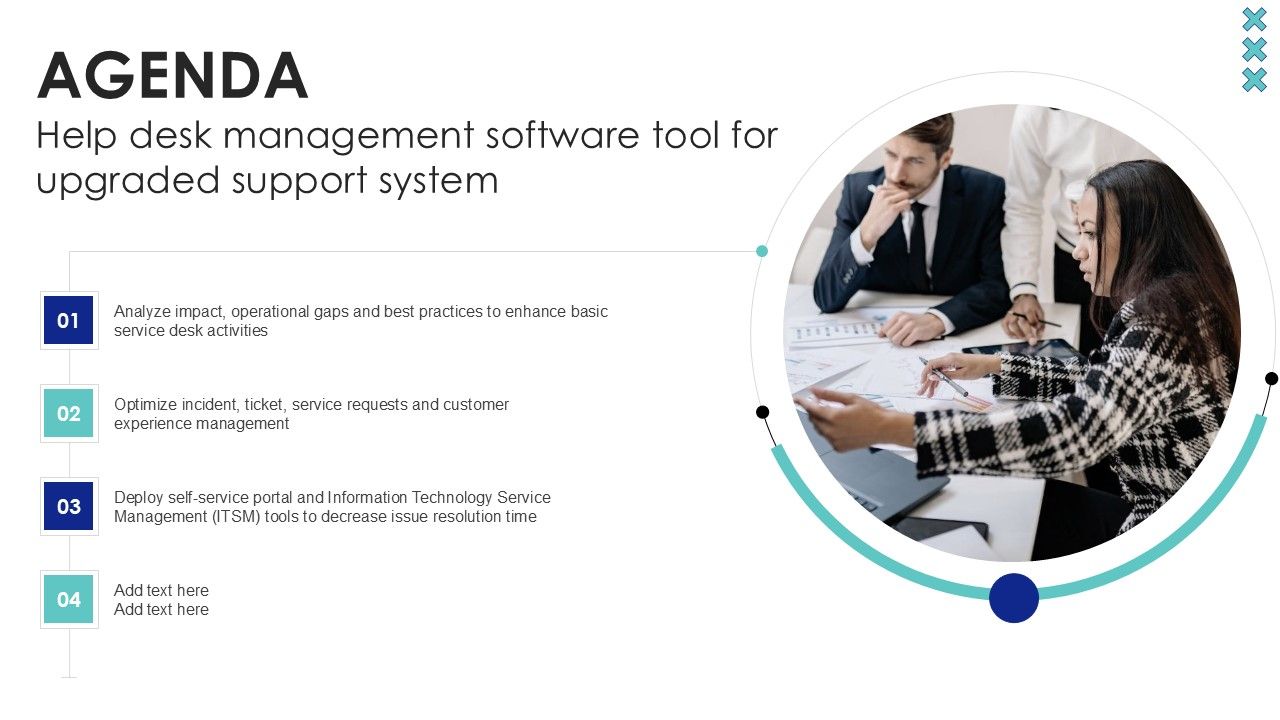 AGENDA
Help desk management software tool for upgraded support system

01
Analyze impact, operational gaps and best practices to enhance basic service desk activities

02
Optimize incident, ticket, service requests and customer experience management

03
Deploy self-service portal and Information Technology Service Management (ITSM) tools to decrease issue resolution time

04
Add text here
Add text here